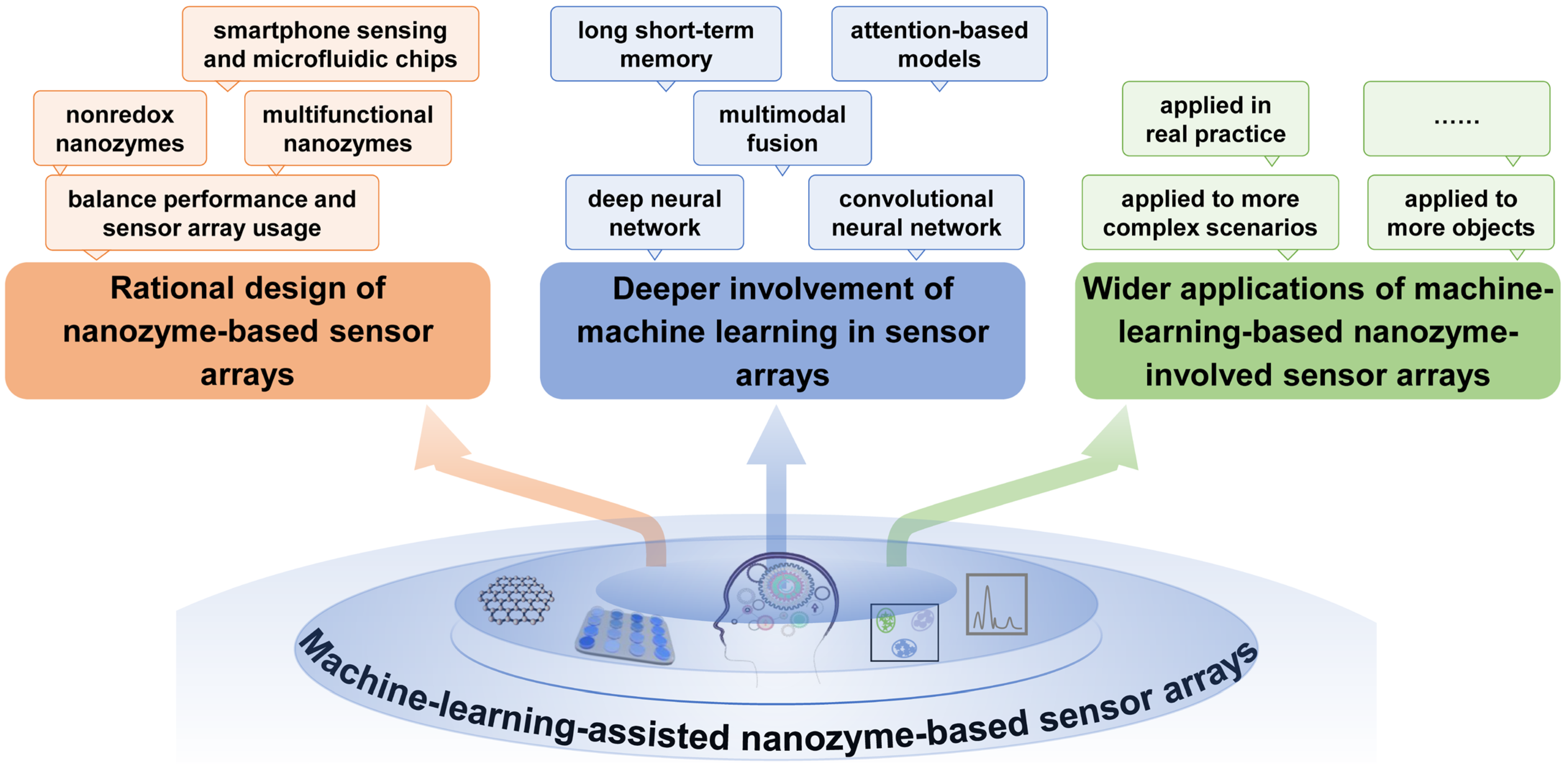 smartphone sensing and microfluidic chips

nonredox nanozymes

multifunctional nanozymes

balance performance and sensor array usage

Rational design of nanozyme-based sensor arrays

long short-term memory

attention-based models

multimodal fusion

deep neural network

convolutional neural network

Deeper involvement of machine learning in sensor arrays

applied in real practice

......

applied to more complex scenarios

applied to more objects

Wider applications of machine-learning-based nanozyme-involved sensor arrays

Machine-learning-assisted nanozyme-based sensor arrays